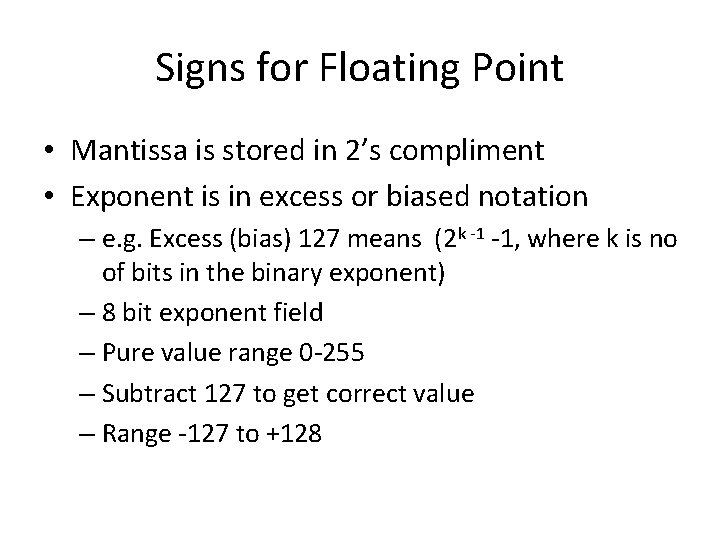 Signs for Floating Point

• Mantissa is stored in 2's compliment
• Exponent is in excess or biased notation
– e.g. Excess (bias) 127 means ($2^{k-1}$ -1, where k is no of bits in the binary exponent)
– 8 bit exponent field
– Pure value range 0-255
– Subtract 127 to get correct value
– Range -127 to +128